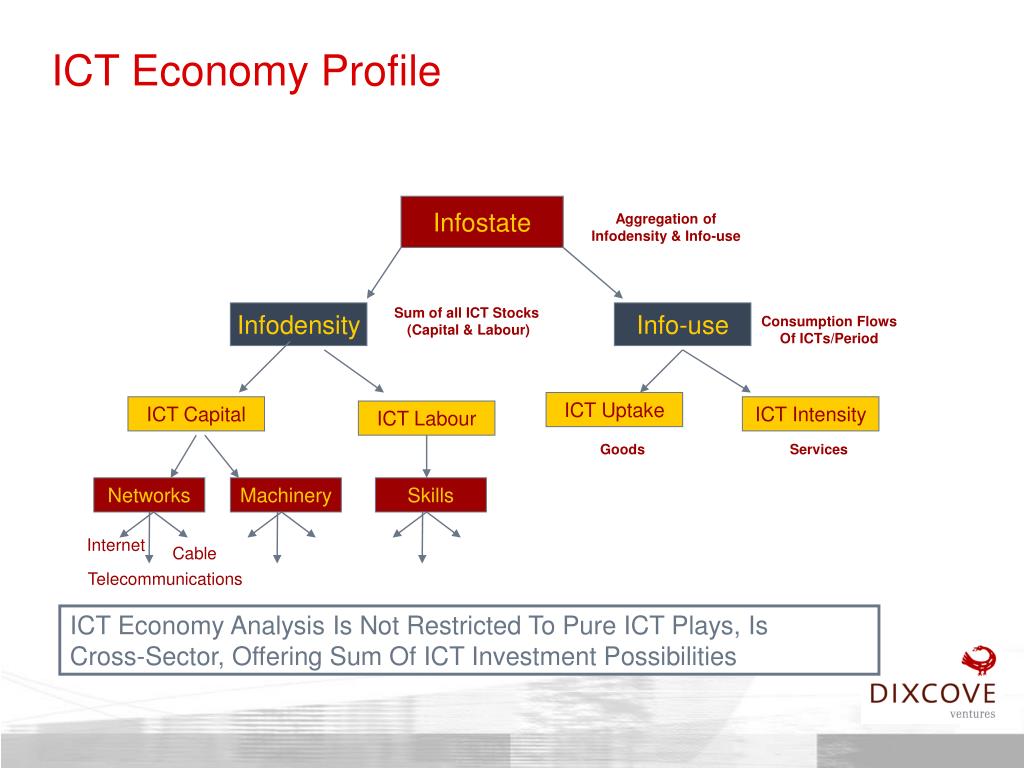 ICT Economy Profile

Infostate

Aggregation of Infodensity & Info-use

Infodensity

Sum of all ICT Stocks (Capital & Labour)

Info-use

Consumption Flows Of ICTs/Period

ICT Capital

ICT Labour

ICT Uptake

ICT Intensity

Goods

Services

Networks

Machinery

Skills

Internet

Cable

Telecommunications

ICT Economy Analysis Is Not Restricted To Pure ICT Plays, Is Cross-Sector, Offering Sum Of ICT Investment Possibilities

DIXCOVE
ventures